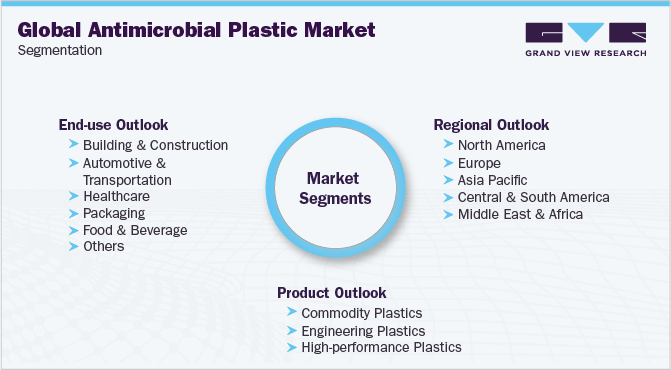 Global Antimicrobial Plastic Market
Segmentation

GRAND VIEW RESEARCH

End-use Outlook
Building & Construction
Automotive & Transportation
Healthcare
Packaging
Food & Beverage
Others

Market Segments

Regional Outlook
North America
Europe
Asia Pacific
Central & South America
Middle East & Africa

Product Outlook
Commodity Plastics
Engineering Plastics
High-performance Plastics